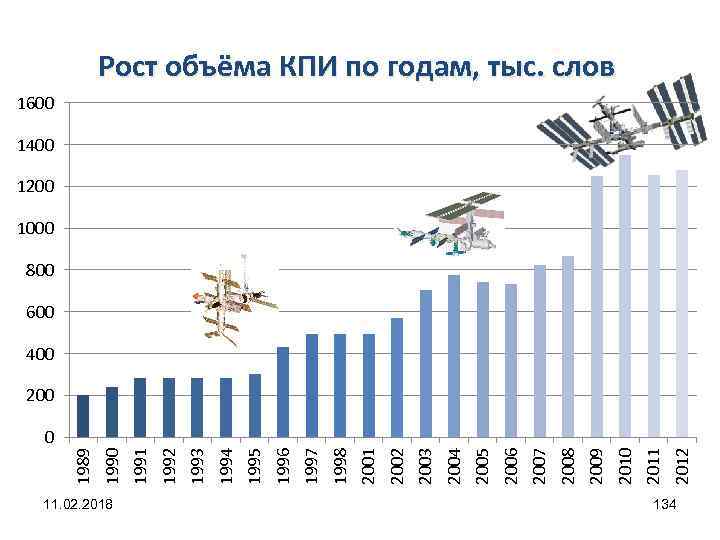 Рост объёма КПИ по годам, тыс. слов

1600
1400
1200
1000
800
600
400
200
0

1989 1990 1991 1992 1993 1994 1995 1996 1997 1998 2001 2002 2003 2004 2005 2006 2007 2008 2009 2010 2011 2012

11.02.2018

134